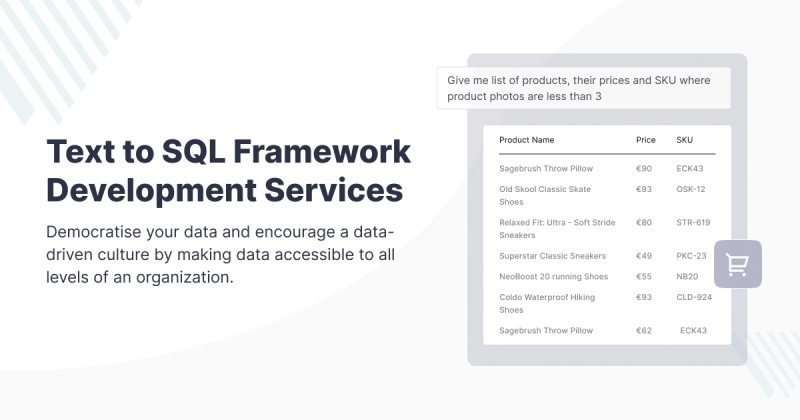 Text to SQL Framework Development Services

Democratise your data and encourage a data-driven culture by making data accessible to all levels of an organization.

Give me list of products, their prices and SKU where product photos are less than 3

| Product Name | Price | SKU |
|---|---|---|
| Sagebrush Throw Pillow | €90 | ECK43 |
| Old Skool Classic Skate Shoes | €93 | OSK-12 |
| Relaxed Fit: Ultra - Soft Stride Sneakers | €80 | STR-619 |
| Superstar Classic Sneakers | €49 | PKC-23 |
| NeoBoost 20 running Shoes | €55 | NB20 |
| Coldo Waterproof Hiking Shoes | €93 | CLD-924 |
| Sagebrush Throw Pillow | €62 | ECK43 |